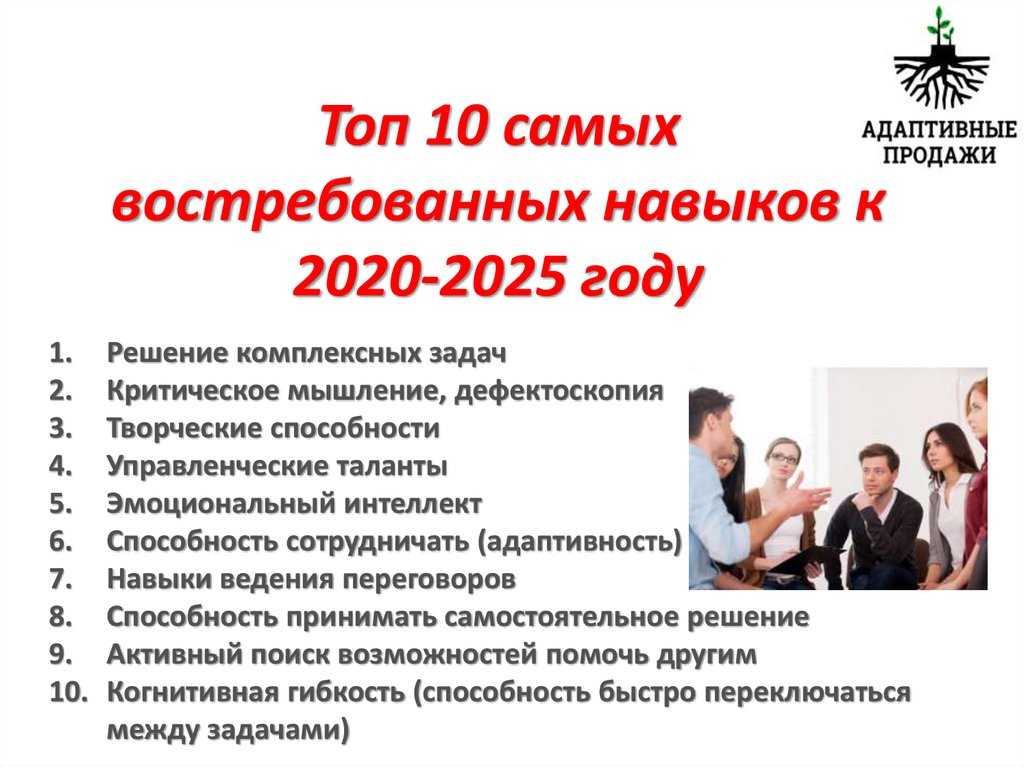 АДАПТИВНЫЕ ПРОДАЖИ

Топ 10 самых востребованных навыков к 2020-2025 году

1. Решение комплексных задач
2. Критическое мышление, дефектоскопия
3. Творческие способности
4. Управленческие таланты
5. Эмоциональный интеллект
6. Способность сотрудничать (адаптивность)
7. Навыки ведения переговоров
8. Способность принимать самостоятельное решение
9. Активный поиск возможностей помочь другим
10. Когнитивная гибкость (способность быстро переключаться между задачами)